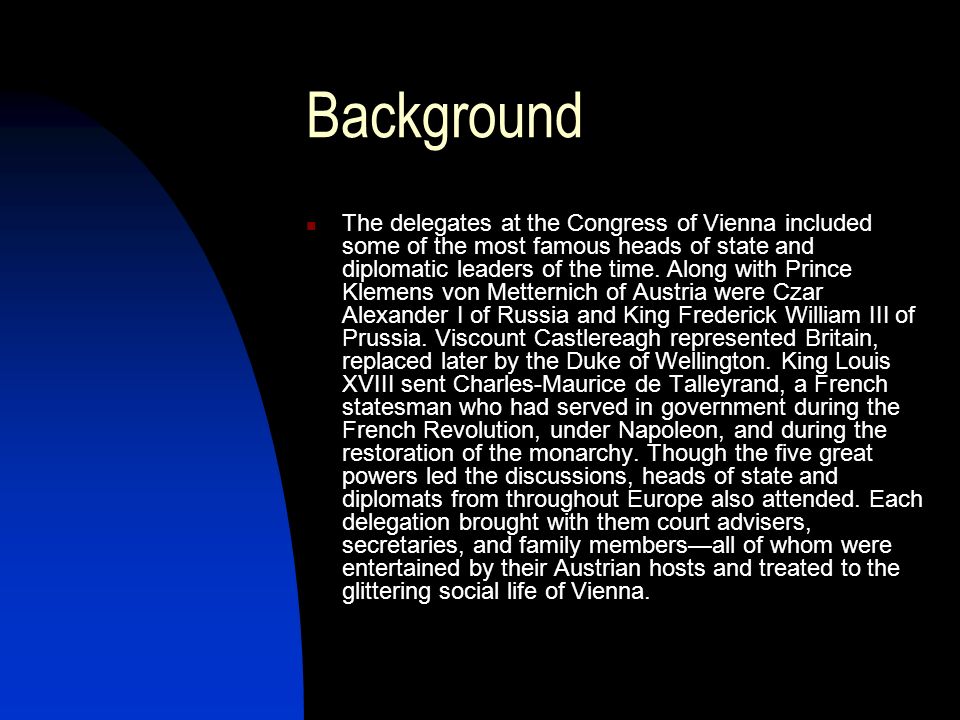 Background

The delegates at the Congress of Vienna included some of the most famous heads of state and diplomatic leaders of the time. Along with Prince Klemens von Metternich of Austria were Czar Alexander I of Russia and King Frederick William III of Prussia. Viscount Castlereagh represented Britain, replaced later by the Duke of Wellington. King Louis XVIII sent Charles-Maurice de Talleyrand, a French statesman who had served in government during the French Revolution, under Napoleon, and during the restoration of the monarchy. Though the five great powers led the discussions, heads of state and diplomats from throughout Europe also attended. Each delegation brought with them court advisers, secretaries, and family members—all of whom were entertained by their Austrian hosts and treated to the glittering social life of Vienna.